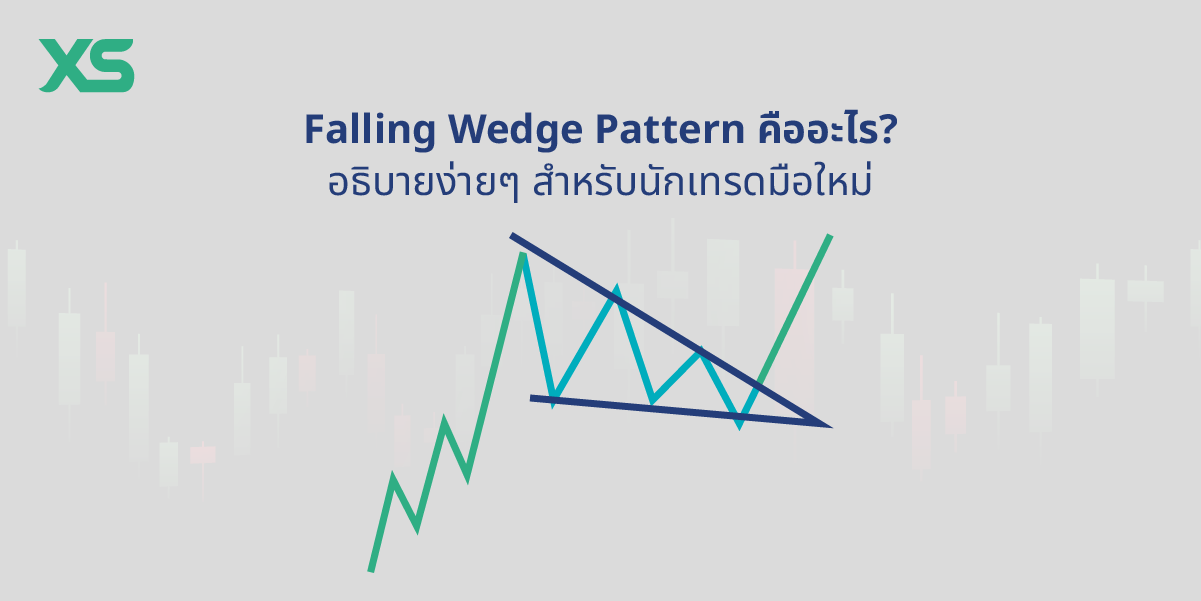 XS

Falling Wedge Pattern คืออะไร?
อธิบายง่ายๆ สำหรับนักเทรดมือใหม่